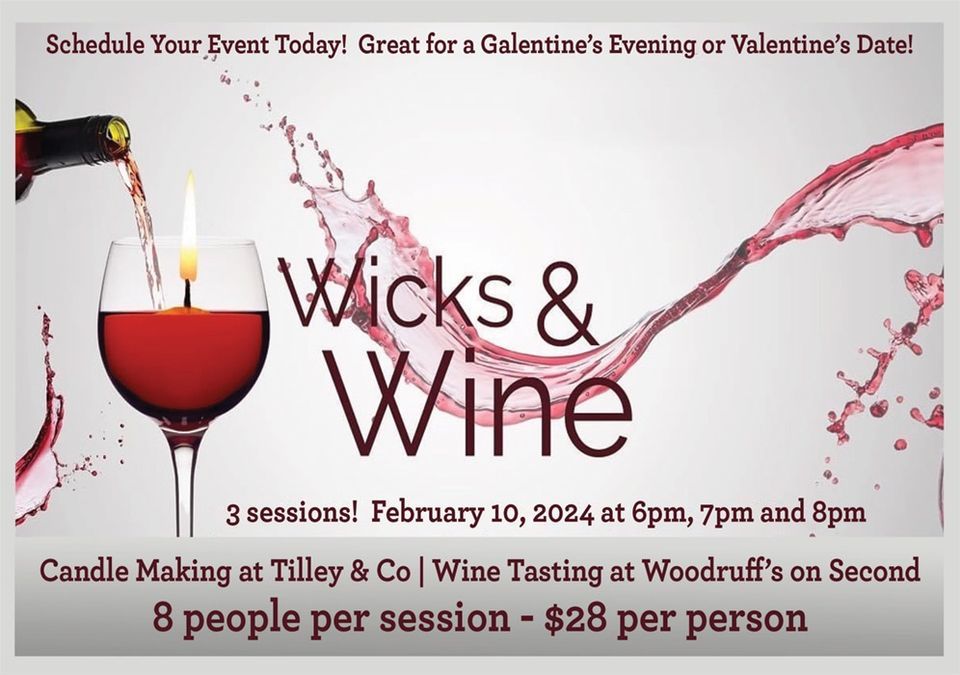 Schedule Your Event Today! Great for a Galentine's Evening or Valentine's Date!

Wicks &
Wine

3 sessions! February 10, 2024 at 6pm, 7pm and 8pm

Candle Making at Tilley & Co | Wine Tasting at Woodruff's on Second

8 people per session - $28 per person